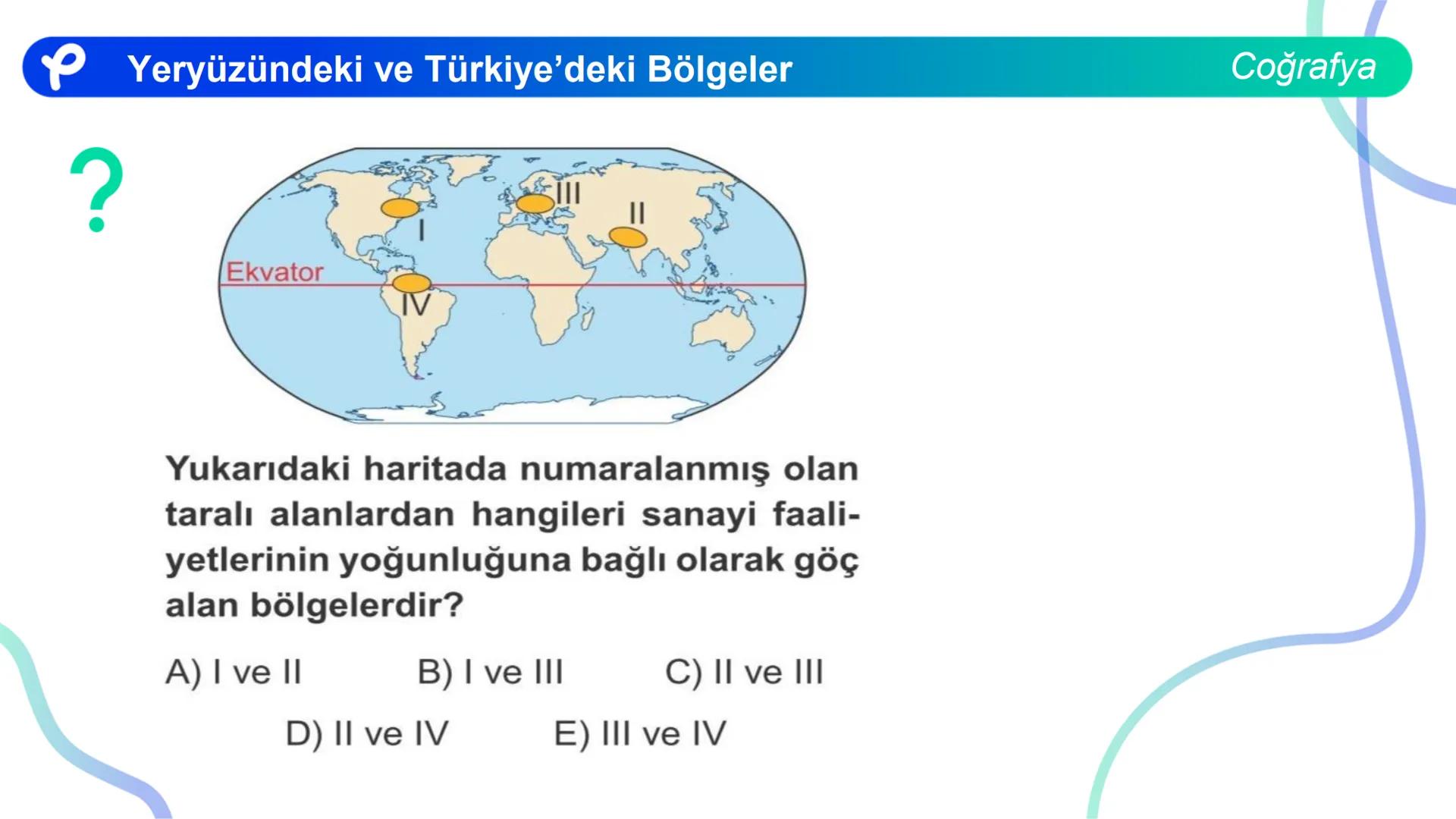 Yeryüzündeki ve Türkiye'deki Bölgeler

Coğrafya

?

III
II
I
Ekvator
IV

Yukarıdaki haritada numaralanmış olan taralı alanlardan hangileri sanayi faaliyetlerinin yoğunluğuna bağlı olarak göç alan bölgelerdir?

A) I ve II
B) I ve III
C) II ve III
D) II ve IV
E) III ve IV